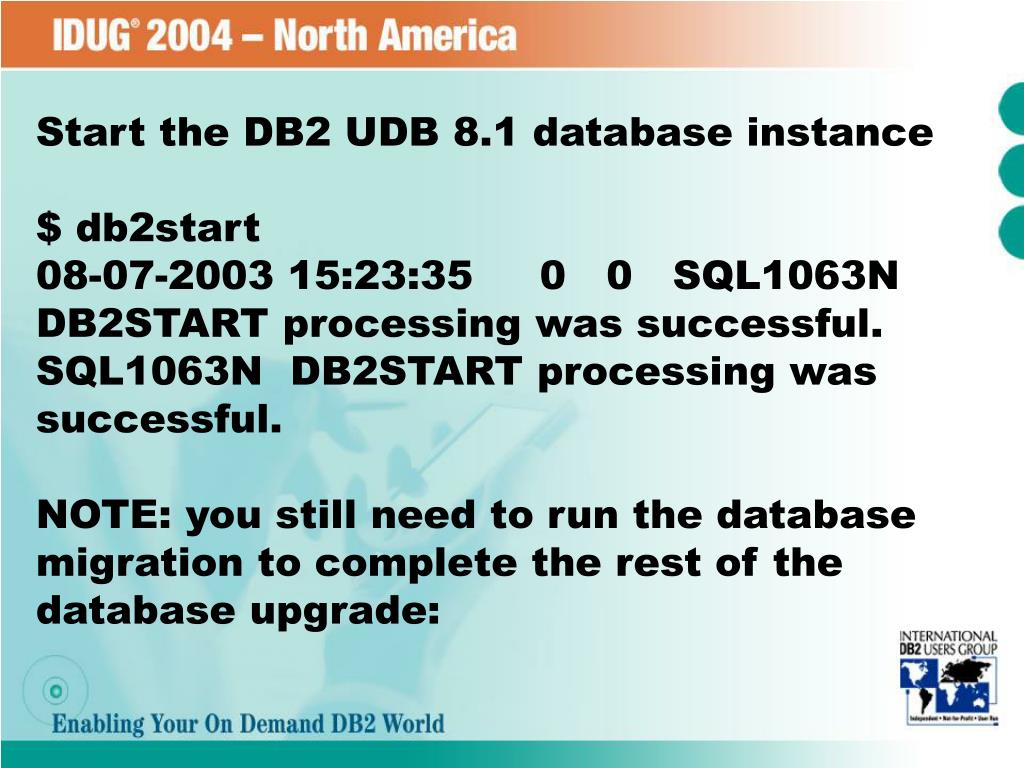 IDUG® 2004 – North America

Start the DB2 UDB 8.1 database instance

$ db2start
08-07-2003 15:23:35 0 0 SQL1063N DB2START processing was successful.
SQL1063N DB2START processing was successful.

NOTE: you still need to run the database migration to complete the rest of the database upgrade:

INTERNATIONAL DB2 USERS GROUP
Independent • Not-for-Profit • User Run

Enabling Your On Demand DB2 World